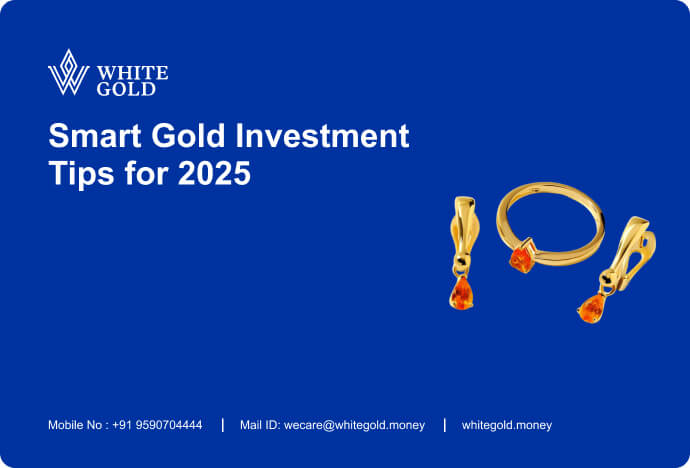 WHITE GOLD

Smart Gold Investment Tips for 2025

Mobile No : +91 9590704444 | Mail ID: wecare@whitegold.money | whitegold.money